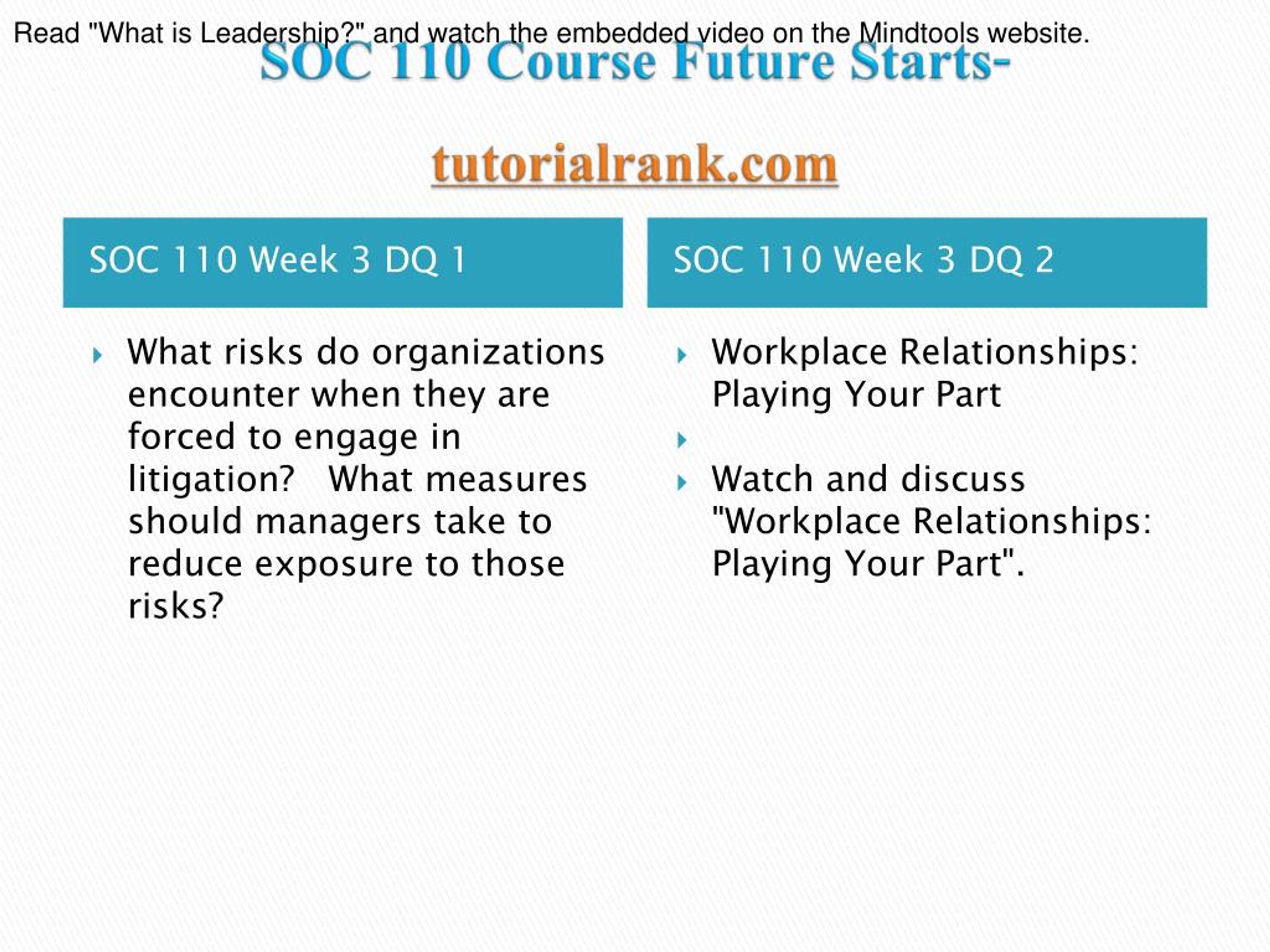 Read "What is Leadership?" and watch the embedded video on the Mindtools website.

SOC 110 Course Future Starts-

tutorialrank.com

SOC 110 Week 3 DQ 1

What risks do organizations encounter when they are forced to engage in litigation? What measures should managers take to reduce exposure to those risks?

SOC 110 Week 3 DQ 2

Workplace Relationships: Playing Your Part

Watch and discuss "Workplace Relationships: Playing Your Part".